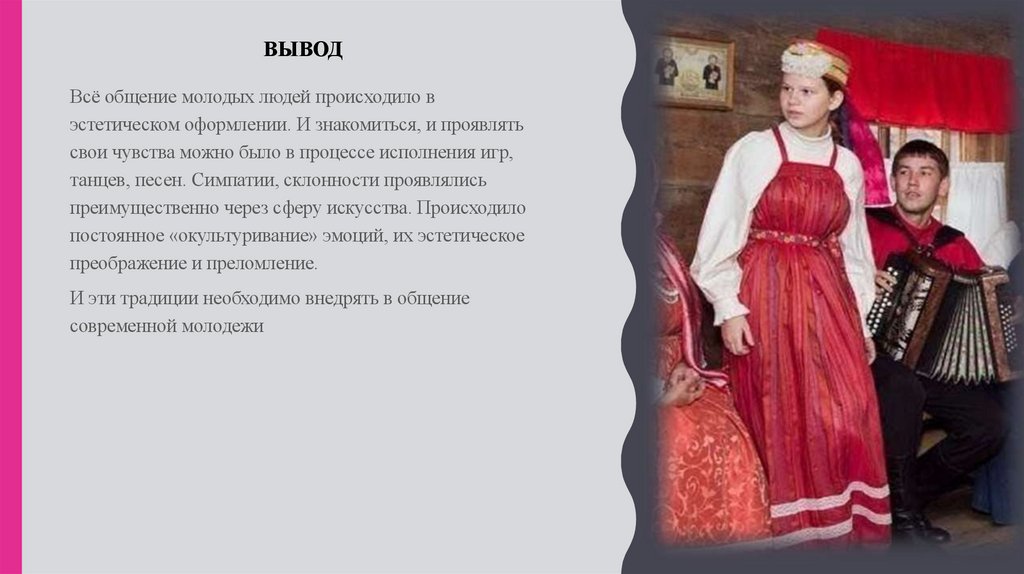 ВЫВОД

Всё общение молодых людей происходило в эстетическом оформлении. И знакомиться, и проявлять свои чувства можно было в процессе исполнения игр, танцев, песен. Симпатии, склонности проявлялись преимущественно через сферу искусства. Происходило постоянное «окультуривание» эмоций, их эстетическое преображение и преломление.

И эти традиции необходимо внедрять в общение современной молодежи